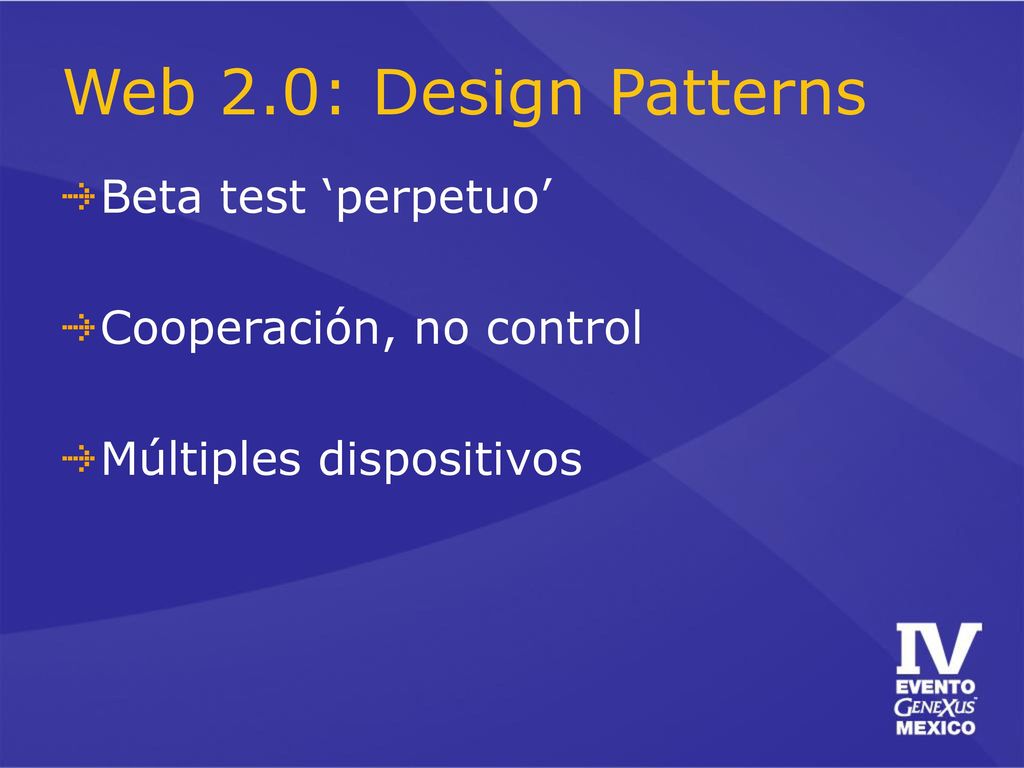 Web 2.0: Design Patterns

Beta test ‘perpetuo’

Cooperación, no control

Múltiples dispositivos

IV
EVENTO
GENEXUS™
MEXICO